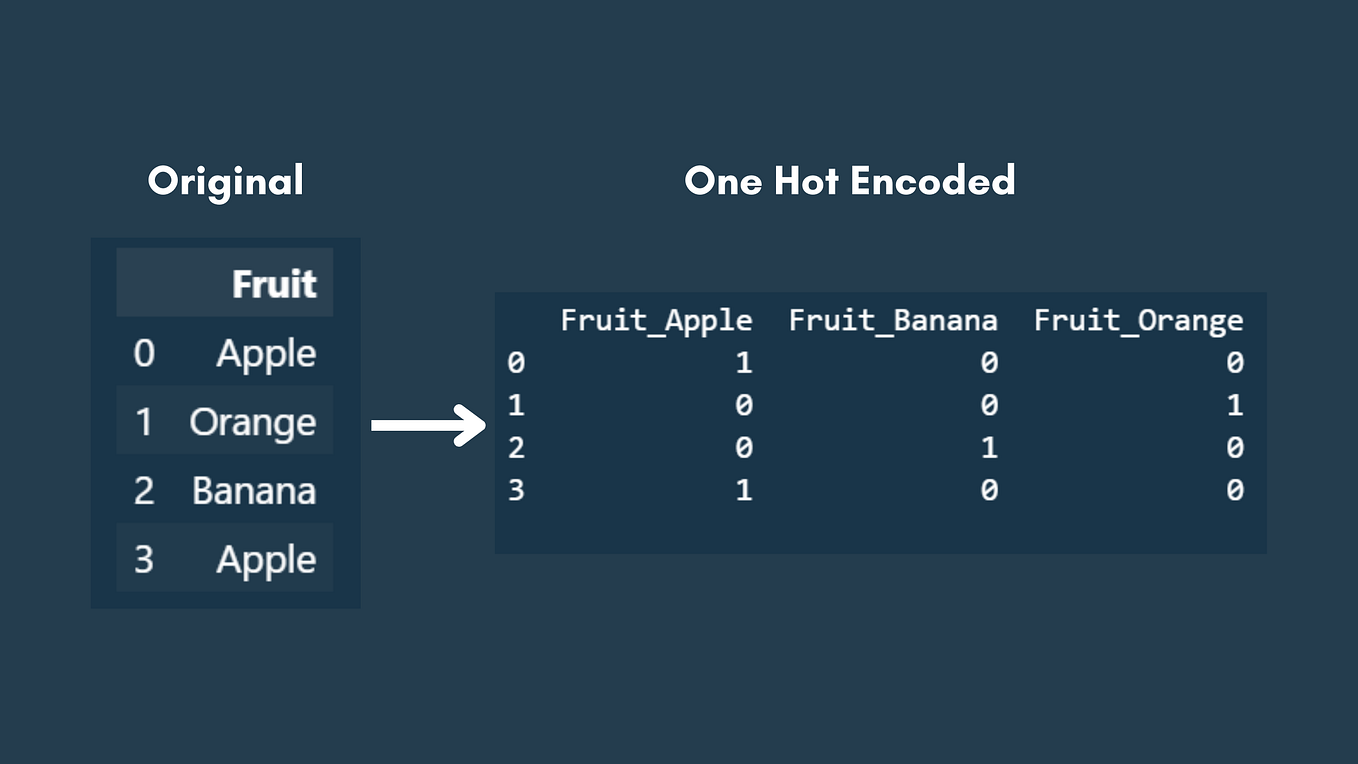 Original

| | Fruit |
|---|---|
| 0 | Apple |
| 1 | Orange |
| 2 | Banana |
| 3 | Apple |

One Hot Encoded

| | Fruit_Apple | Fruit_Banana | Fruit_Orange |
|---|---|---|---|
| 0 | 1 | 0 | 0 |
| 1 | 0 | 0 | 1 |
| 2 | 0 | 1 | 0 |
| 3 | 1 | 0 | 0 |